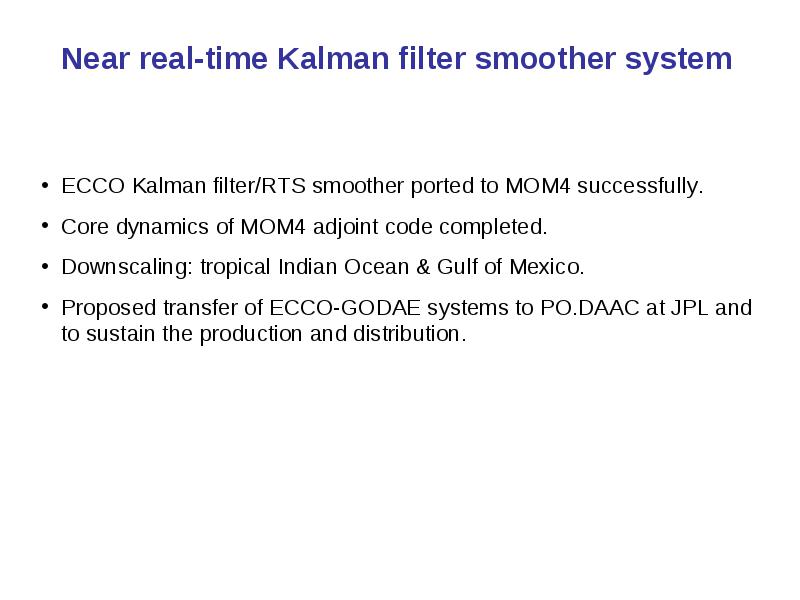 Near real-time Kalman filter smoother system

• ECCO Kalman filter/RTS smoother ported to MOM4 successfully.

• Core dynamics of MOM4 adjoint code completed.

• Downscaling: tropical Indian Ocean & Gulf of Mexico.

• Proposed transfer of ECCO-GODAE systems to PO.DAAC at JPL and to sustain the production and distribution.